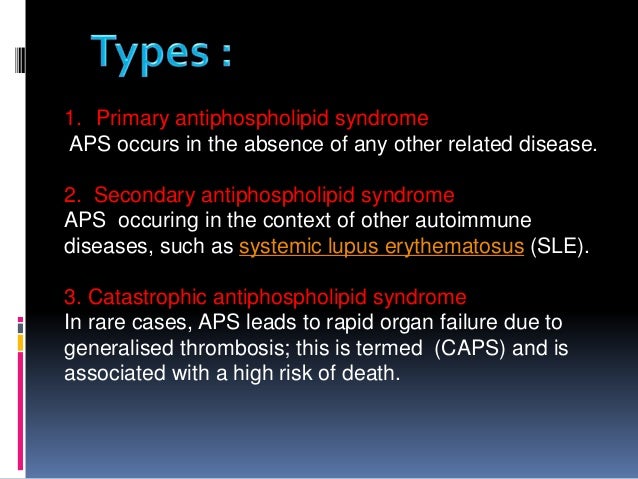 Types :

1. Primary antiphospholipid syndrome
APS occurs in the absence of any other related disease.

2. Secondary antiphospholipid syndrome
APS occuring in the context of other autoimmune diseases, such as systemic lupus erythematosus (SLE).

3. Catastrophic antiphospholipid syndrome
In rare cases, APS leads to rapid organ failure due to generalised thrombosis; this is termed (CAPS) and is associated with a high risk of death.